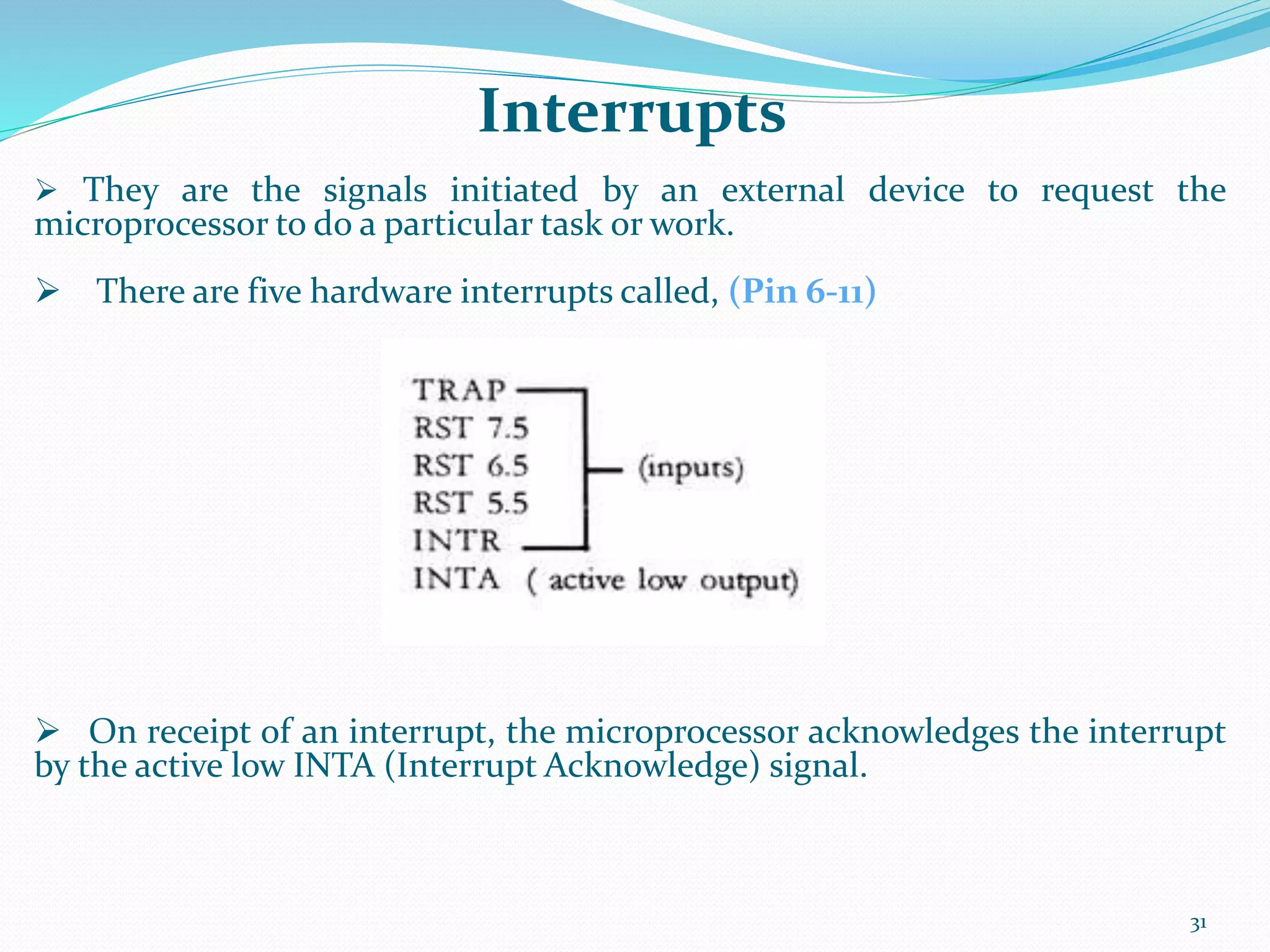 Interrupts

➢ They are the signals initiated by an external device to request the microprocessor to do a particular task or work.

➢ There are five hardware interrupts called, (Pin 6-11)

TRAP
RST 7.5
RST 6.5
RST 5.5
INTR
(inputs)
INTA ( active low output)

➢ On receipt of an interrupt, the microprocessor acknowledges the interrupt by the active low INTA (Interrupt Acknowledge) signal.

31